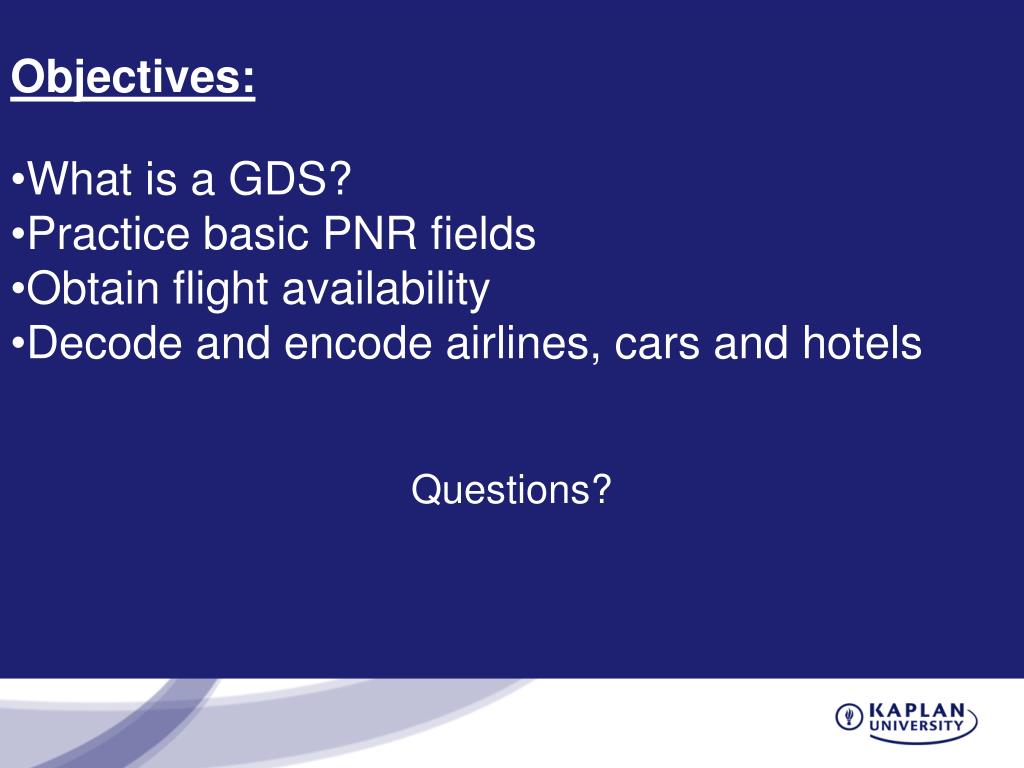 Objectives:

•What is a GDS?
•Practice basic PNR fields
•Obtain flight availability
•Decode and encode airlines, cars and hotels

Questions?

KAPLAN UNIVERSITY